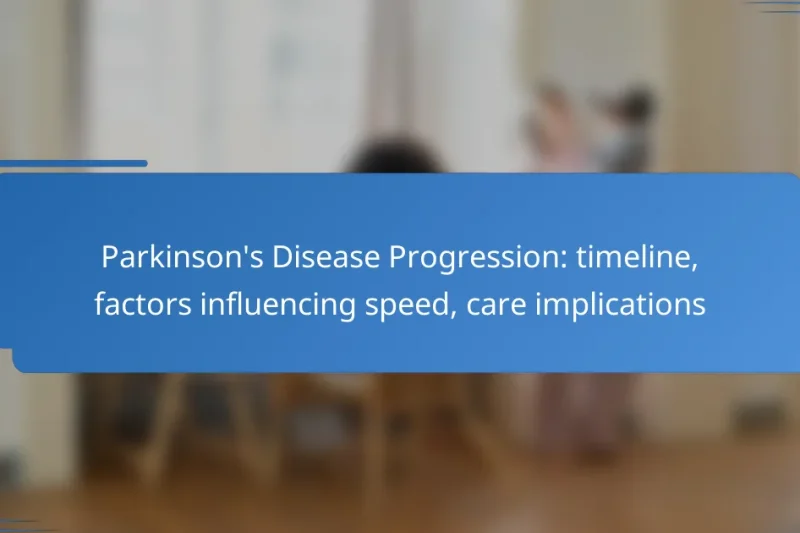 Parkinson's Disease Progression: timeline, factors influencing speed, care implications